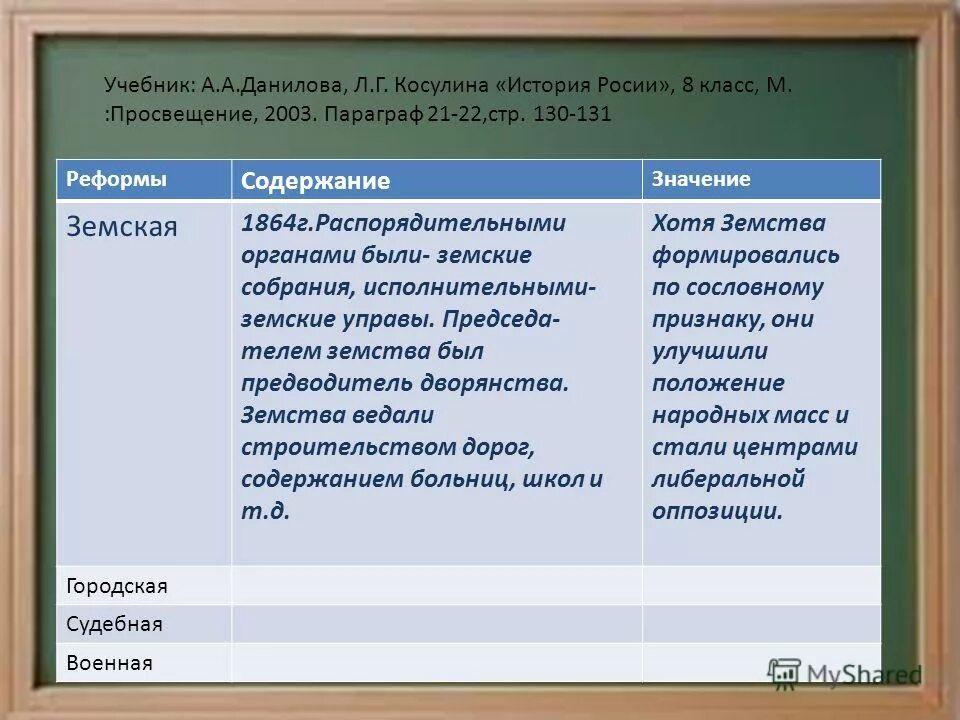 Учебник: А.А.Данилова, Л.Г. Косулина «История Росии», 8 класс, М. :Просвещение, 2003. Параграф 21-22,стр. 130-131

| Реформы | Содержание | Значение |
|---|---|---|
| Земская | 1864г.Распорядительными органами были- земские собрания, исполнительными- земские управы. Председателем земства был предводитель дворянства. Земства ведали строительством дорог, содержанием больниц, школ и т.д. | Хотя Земства формировались по сословному признаку, они улучшили положение народных масс и стали центрами либеральной оппозиции. |
| Городская | | |
| Судебная | | |
| Военная | | |

MyShared